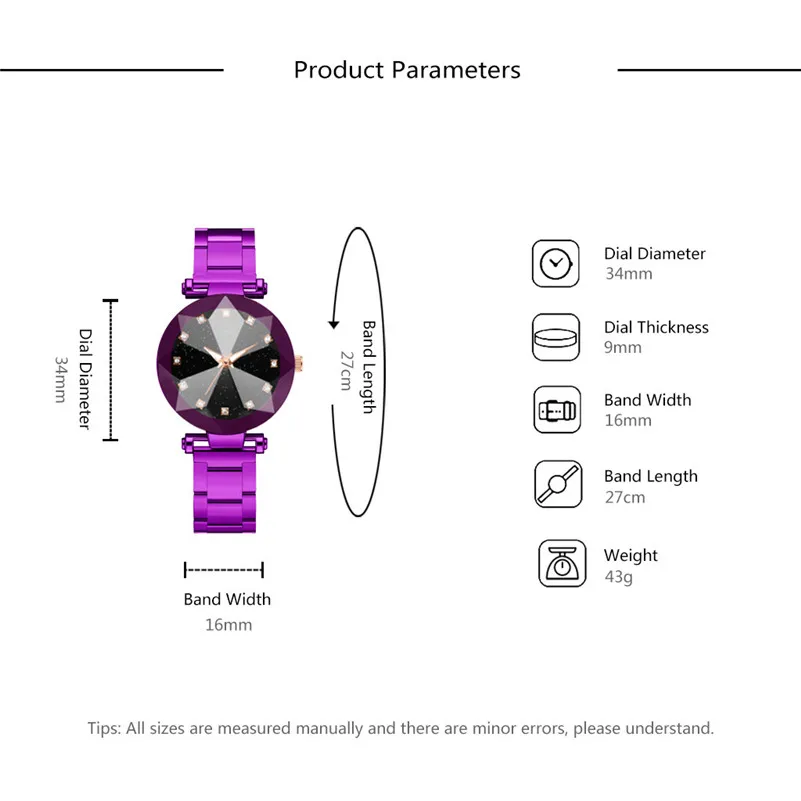 Product Parameters

Dial Diameter
34mm

Band Length
27cm

Band Width
16mm

Dial Diameter
34mm

Dial Thickness
9mm

Band Width
16mm

Band Length
27cm

Weight
43g

Tips: All sizes are measured manually and there are minor errors, please understand.